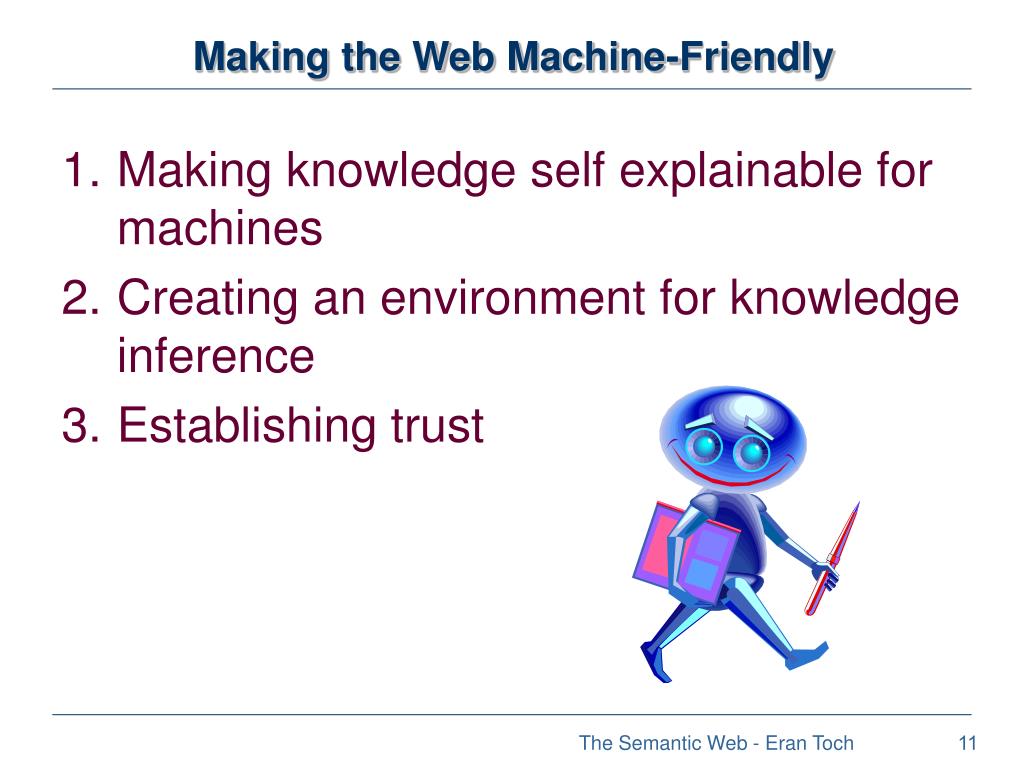 Making the Web Machine-Friendly

1. Making knowledge self explainable for machines
2. Creating an environment for knowledge inference
3. Establishing trust

The Semantic Web - Eran Toch

11